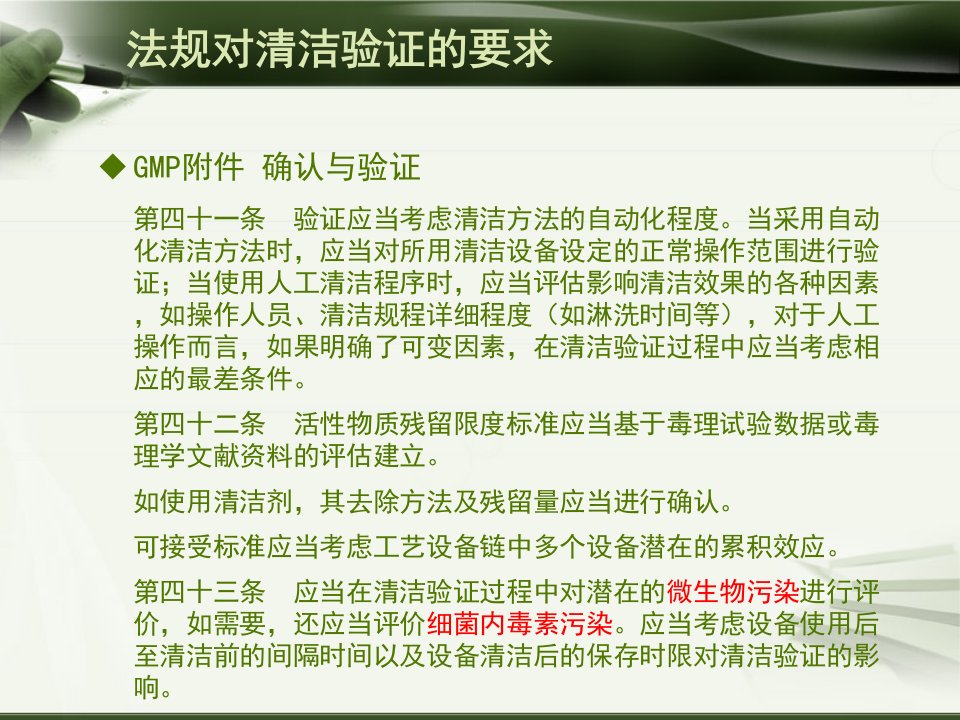 法规对清洁验证的要求

◆ GMP附件 确认与验证

第四十一条 验证应当考虑清洁方法的自动化程度。当采用自动化清洁方法时，应当对所用清洁设备设定的正常操作范围进行验证；当使用人工清洁程序时，应当评估影响清洁效果的各种因素，如操作人员、清洁规程详细程度（如淋洗时间等），对于人工操作而言，如果明确了可变因素，在清洁验证过程中应当考虑相应的最差条件。

第四十二条 活性物质残留限度标准应当基于毒理试验数据或毒理学文献资料的评估建立。

如使用清洁剂，其去除方法及残留量应当进行确认。

可接受标准应当考虑工艺设备链中多个设备潜在的累积效应。

第四十三条 应当在清洁验证过程中对潜在的微生物污染进行评价，如需要，还应当评价细菌内毒素污染。应当考虑设备使用后至清洁前的间隔时间以及设备清洁后的保存时限对清洁验证的影响。